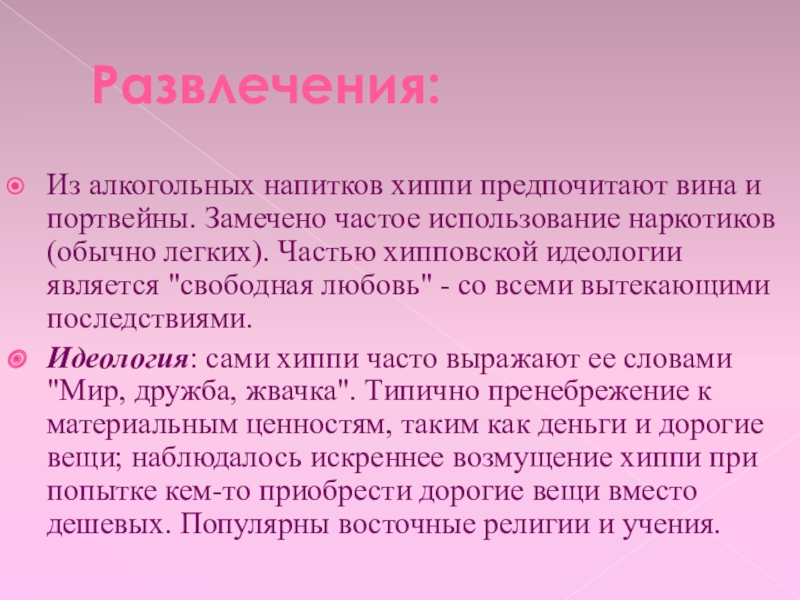 Развлечения:

Из алкогольных напитков хиппи предпочитают вина и портвейны. Замечено частое использование наркотиков (обычно легких). Частью хипповской идеологии является "свободная любовь" - со всеми вытекающими последствиями.

Идеология: сами хиппи часто выражают ее словами "Мир, дружба, жвачка". Типично пренебрежение к материальным ценностям, таким как деньги и дорогие вещи; наблюдалось искреннее возмущение хиппи при попытке кем-то приобрести дорогие вещи вместо дешевых. Популярны восточные религии и учения.